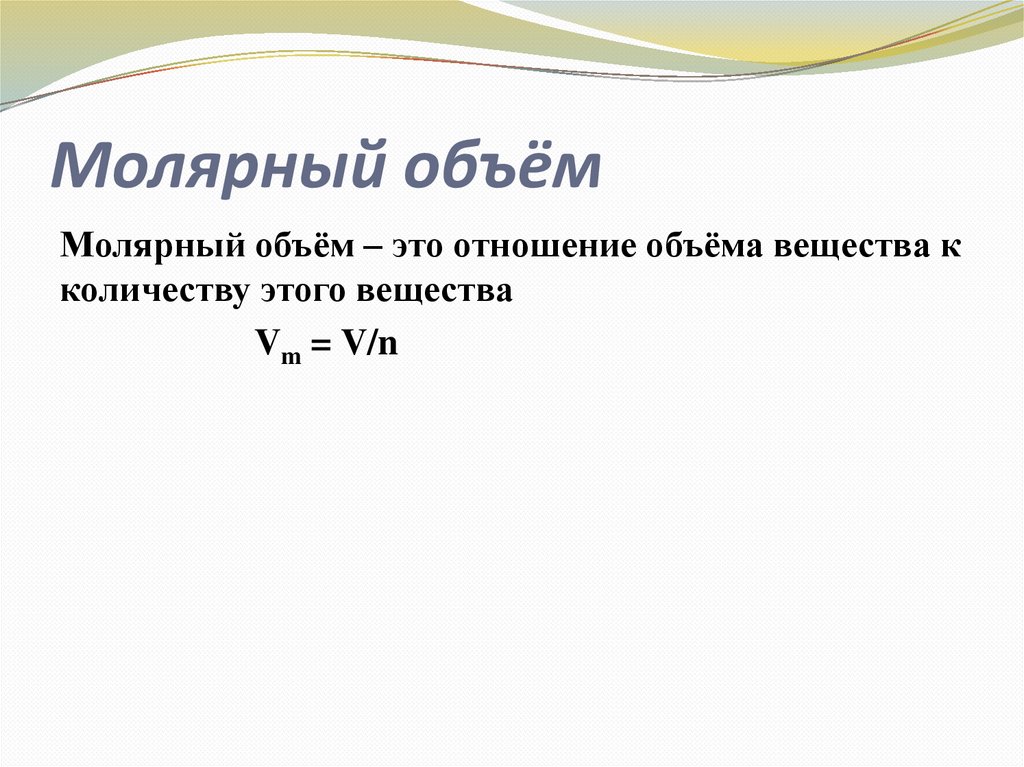 Молярный объём

Молярный объём – это отношение объёма вещества к количеству этого вещества

$V_m = V/n$